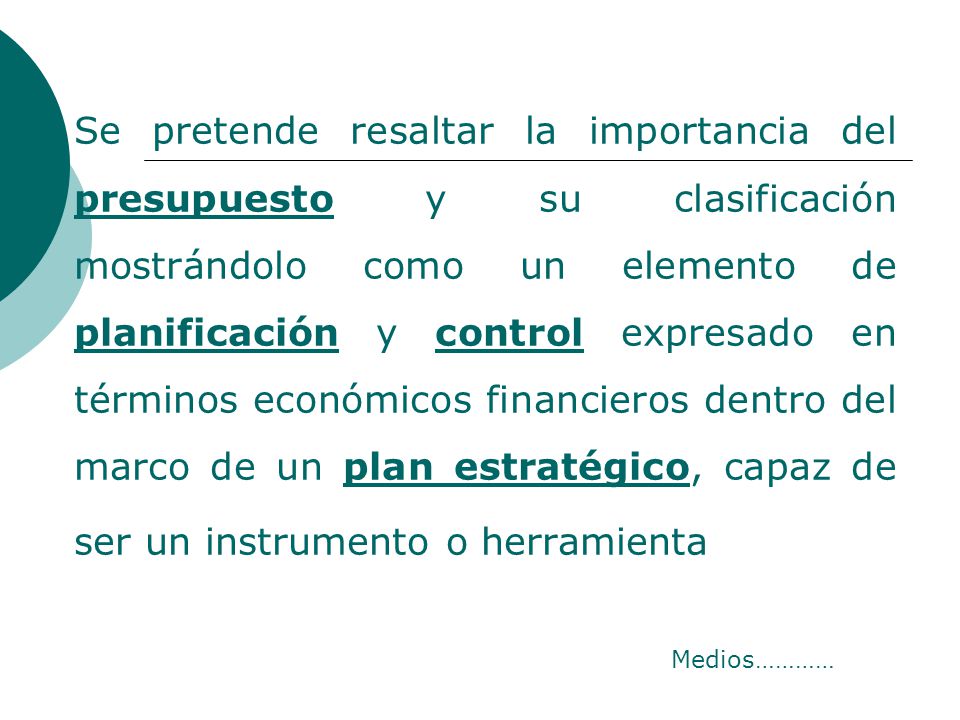 Se pretende resaltar la importancia del presupuesto y su clasificación mostrándolo como un elemento de planificación y control expresado en términos económicos financieros dentro del marco de un plan estratégico, capaz de ser un instrumento o herramienta

Medios…………